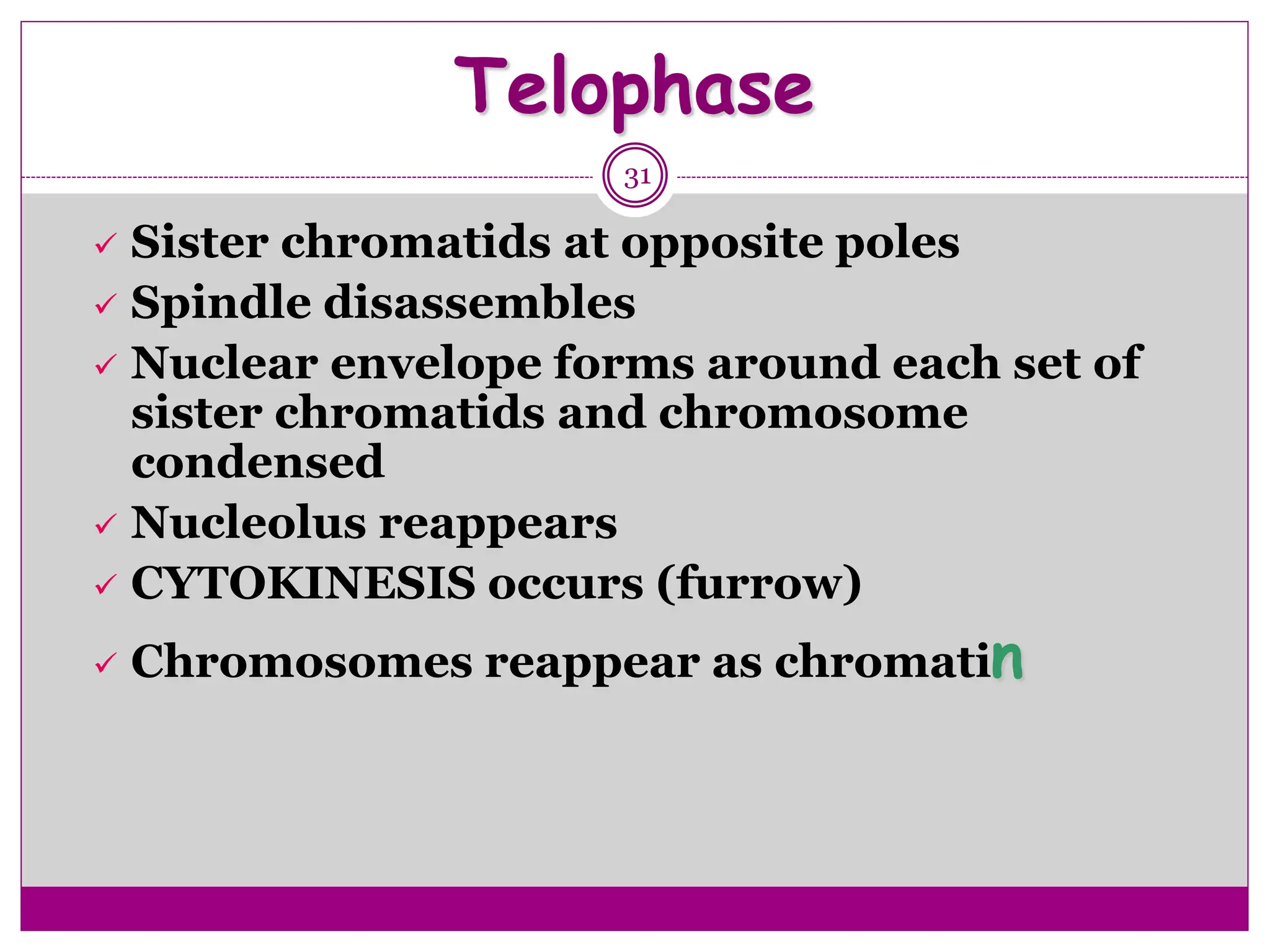 Telophase

31

✓ Sister chromatids at opposite poles
✓ Spindle disassembles
✓ Nuclear envelope forms around each set of sister chromatids and chromosome condensed
✓ Nucleolus reappears
✓ CYTOKINESIS occurs (furrow)
✓ Chromosomes reappear as chromatin